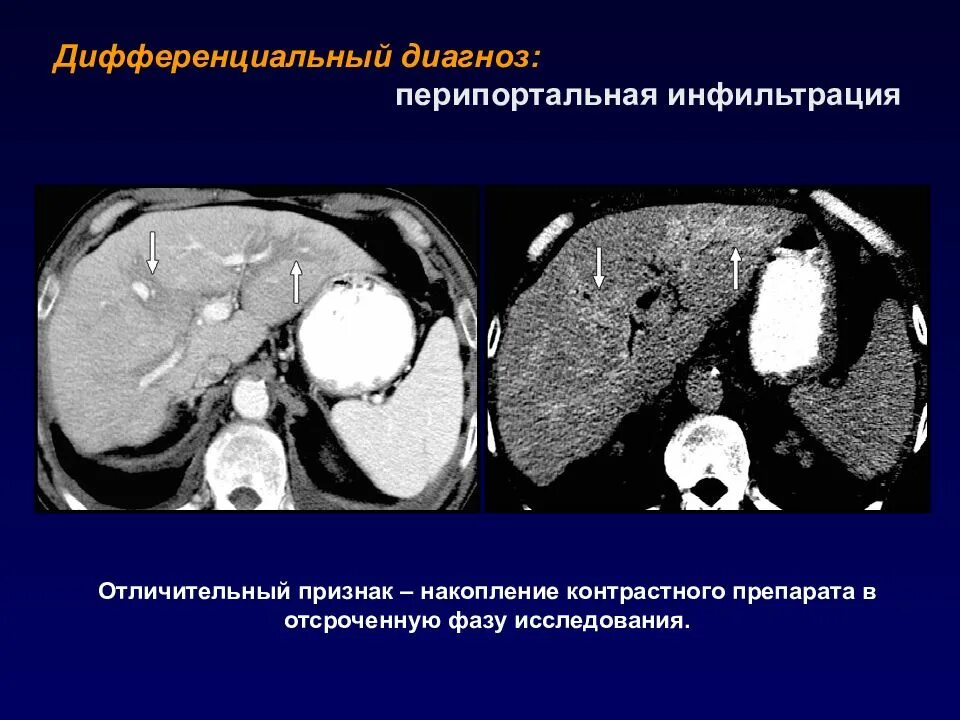 Дифференциальный диагноз:

перипортальная инфильтрация

Отличительный признак – накопление контрастного препарата в отсроченную фазу исследования.